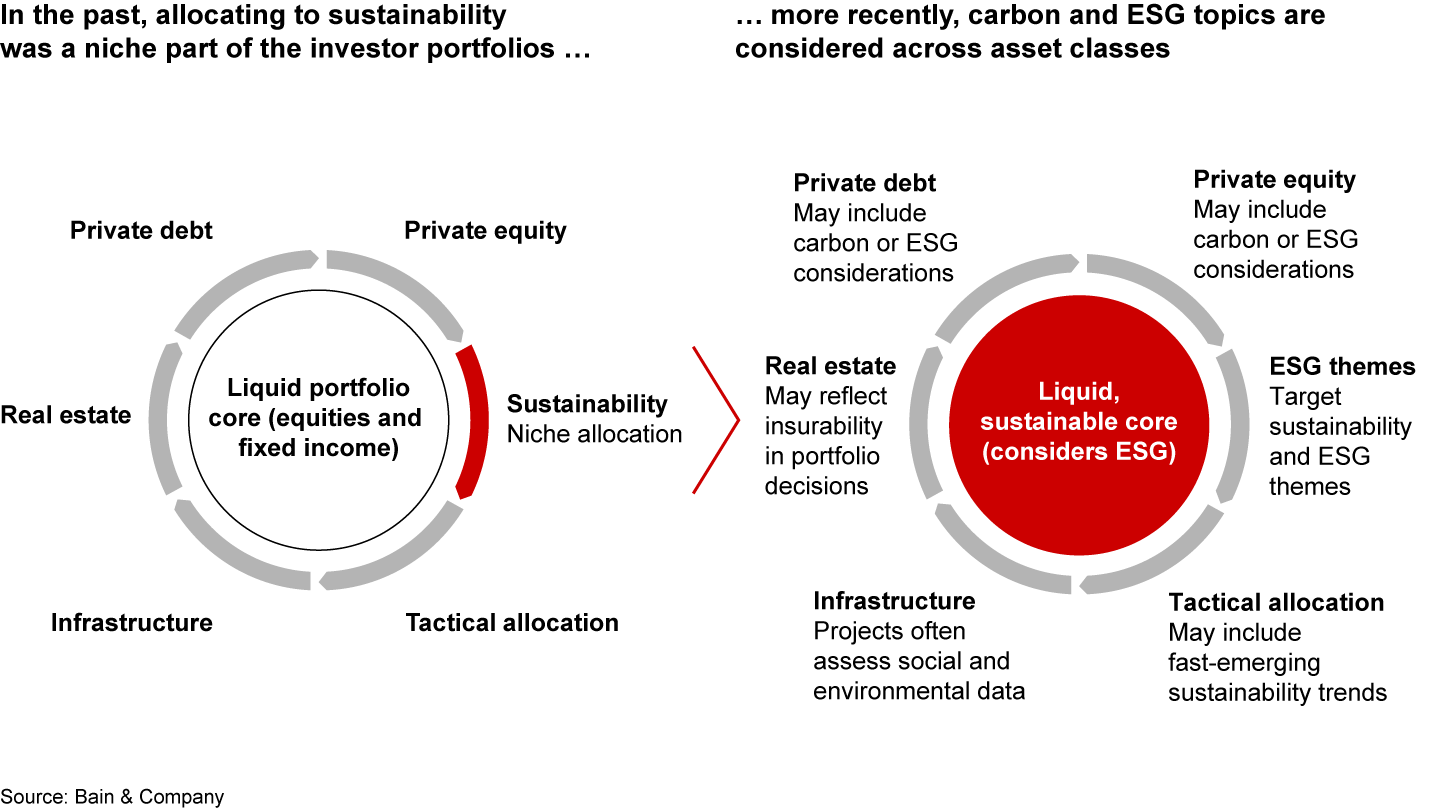 In the past, allocating to sustainability was a niche part of the investor portfolios …

Private debt

Private equity

Real estate

Liquid portfolio core (equities and fixed income)

Sustainability
Niche allocation

Infrastructure

Tactical allocation

… more recently, carbon and ESG topics are considered across asset classes

Private debt
May include carbon or ESG considerations

Private equity
May include carbon or ESG considerations

Real estate
May reflect insurability in portfolio decisions

Liquid, sustainable core (considers ESG)

ESG themes
Target sustainability and ESG themes

Infrastructure
Projects often assess social and environmental data

Tactical allocation
May include fast-emerging sustainability trends

Source: Bain & Company